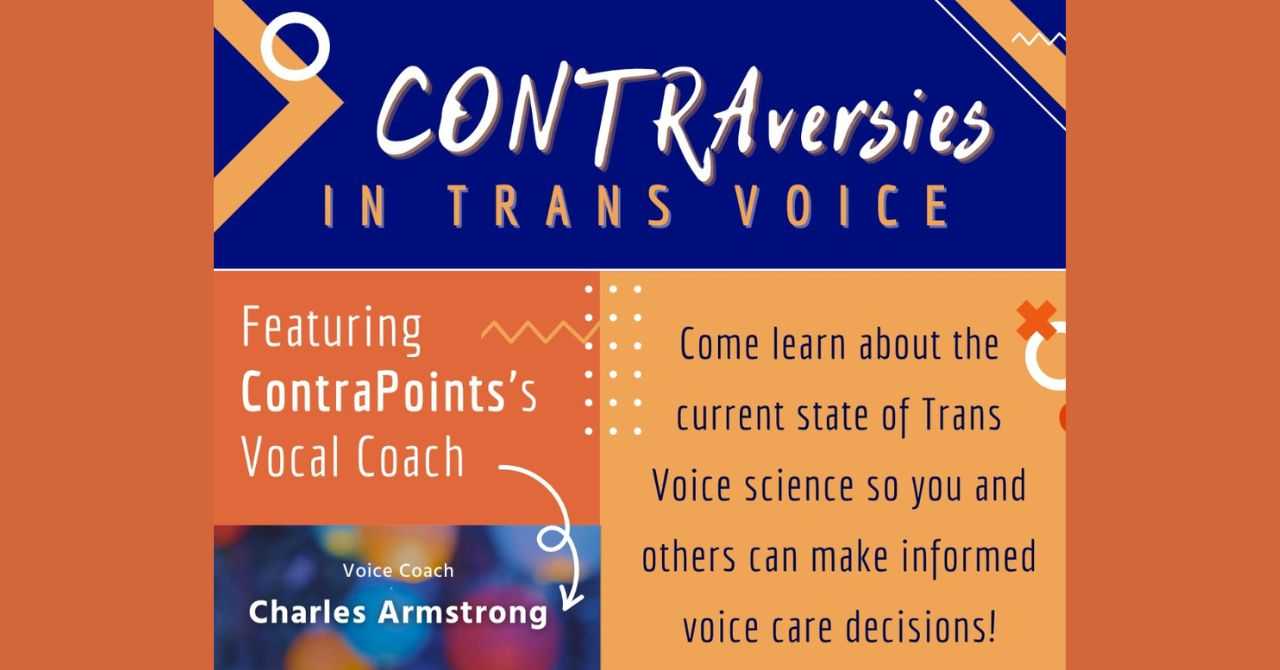 CONTRAversies
IN TRANS VOICE

Featuring ContraPoints's Vocal Coach

Voice Coach
Charles Armstrong

Come learn about the current state of Trans Voice science so you and others can make informed voice care decisions!